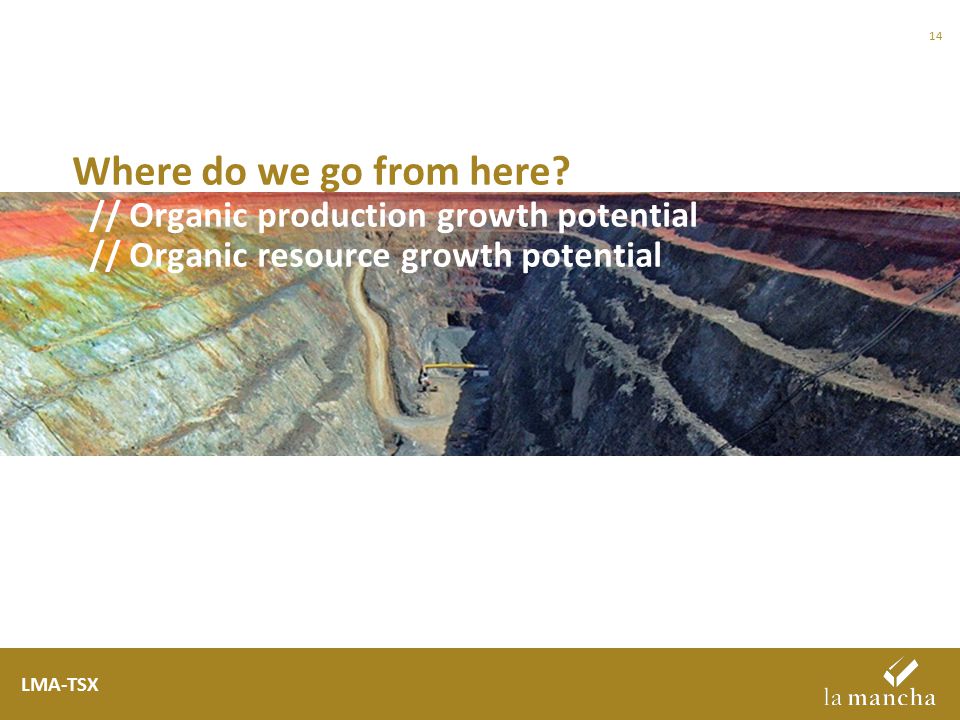 14

Where do we go from here?

// Organic production growth potential
// Organic resource growth potential

LMA-TSX

la mancha